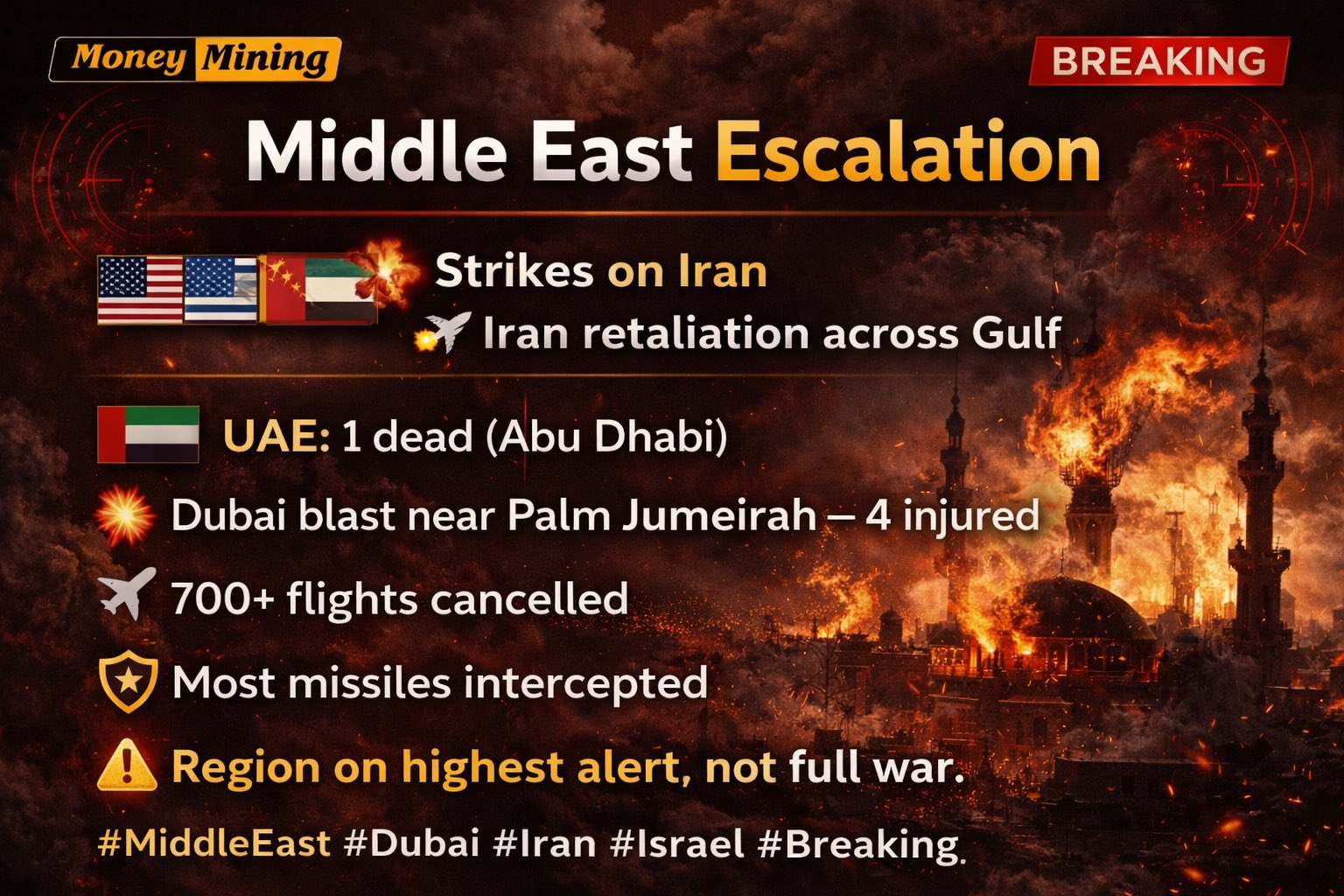 Money Mining

BREAKING

Middle East Escalation

Strikes on Iran

Iran retaliation across Gulf

UAE: 1 dead (Abu Dhabi)

Dubai blast near Palm Jumeirah – 4 injured

700+ flights cancelled

Most missiles intercepted

Region on highest alert, not full war.

#MiddleEast #Dubai #Iran #Israel #Breaking.